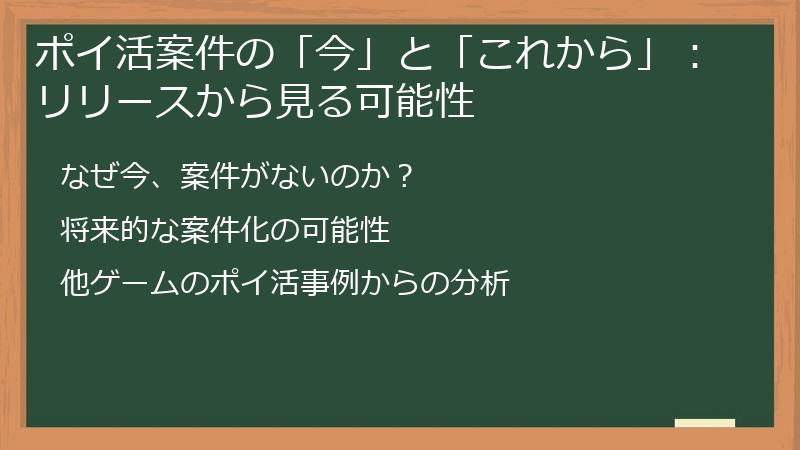 ポイ活案件の「今」と「これから」：リリースから見る可能性

なぜ今、案件がないのか？

将来的な案件化の可能性

他ゲームのポイ活事例からの分析